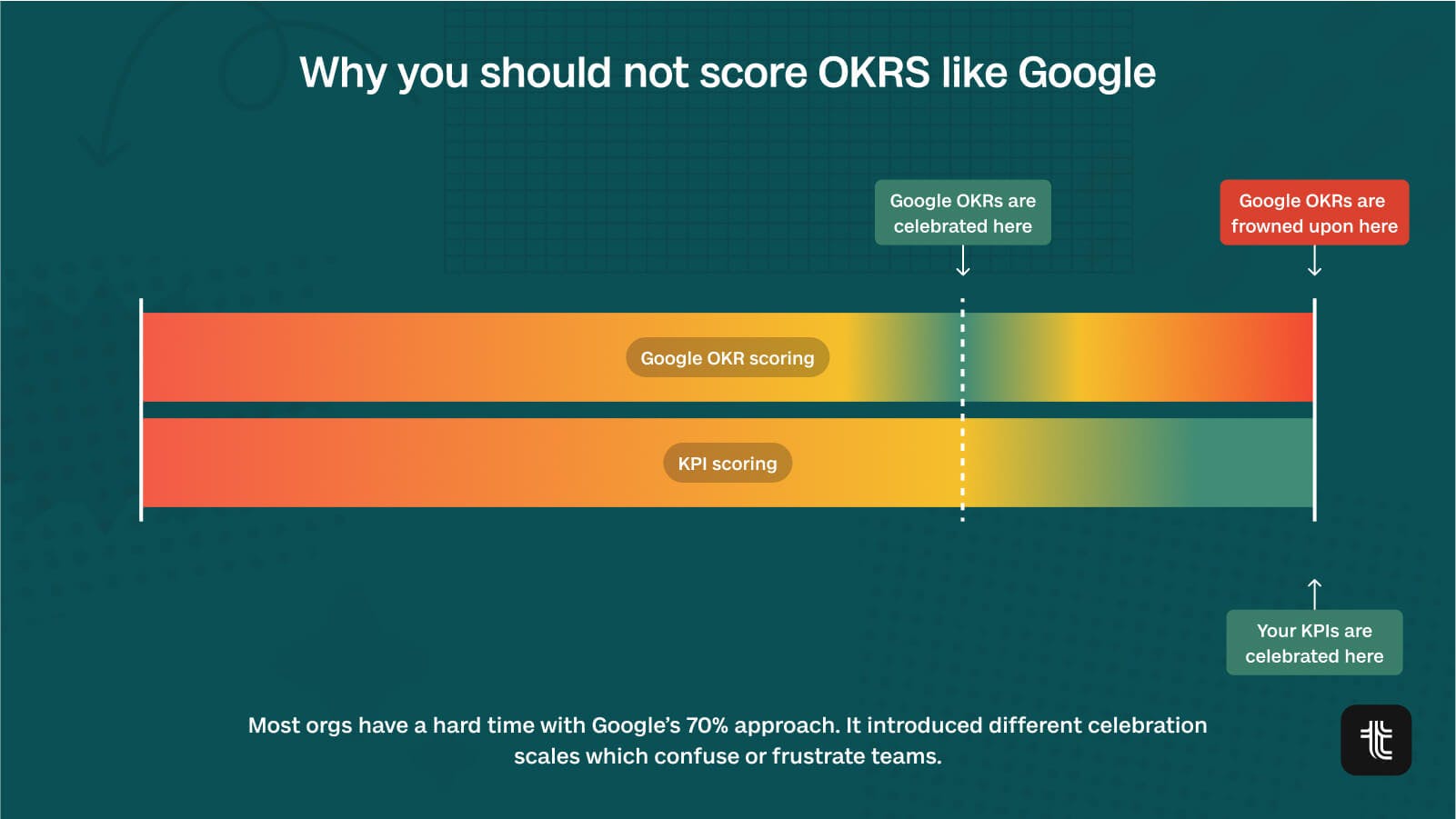 Why you should not score OKRS like Google

Google OKRs are celebrated here

Google OKRs are frowned upon here

Google OKR scoring

KPI scoring

Your KPIs are celebrated here

Most orgs have a hard time with Google's 70% approach. It introduced different celebration scales which confuse or frustrate teams.